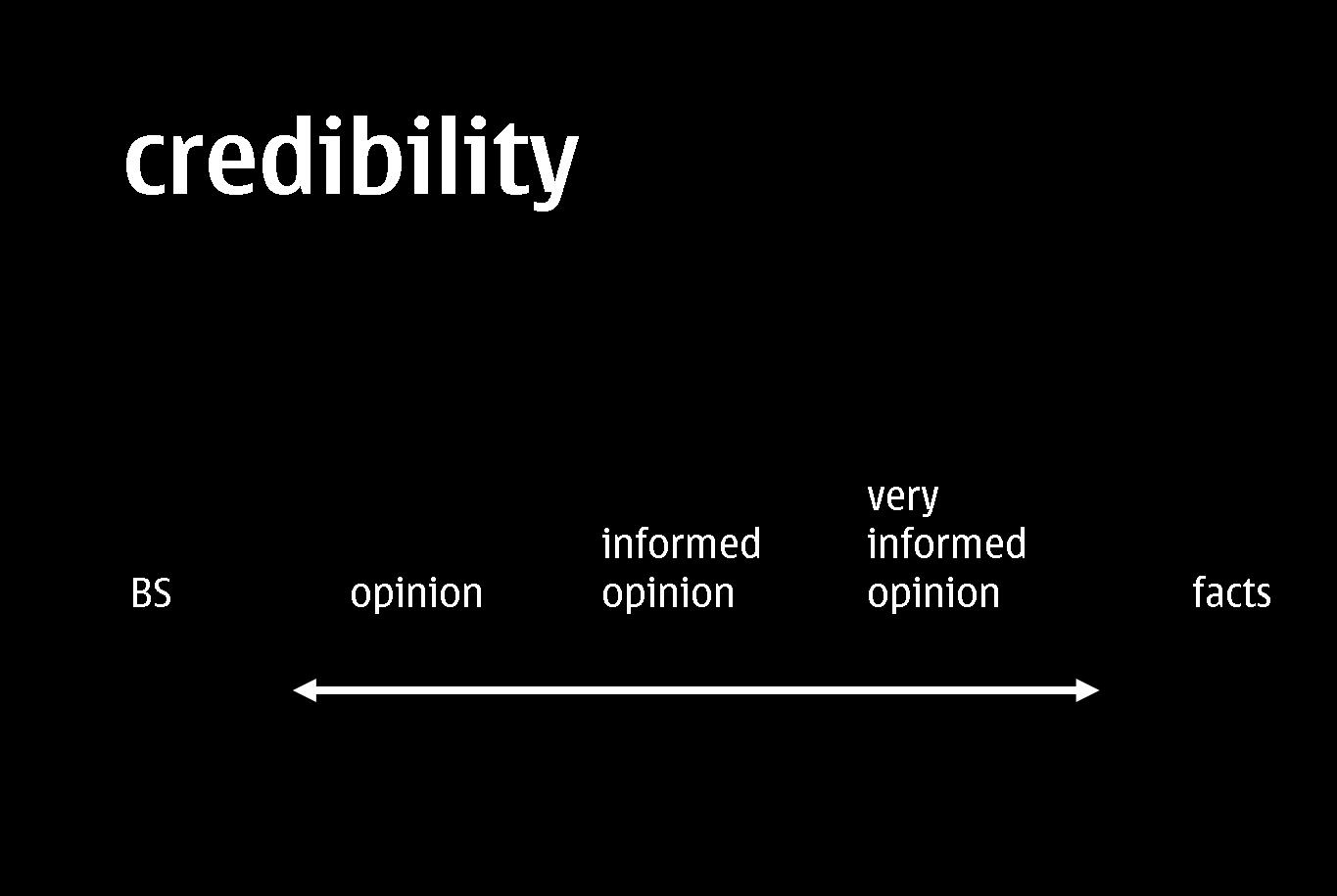 credibility

BS

opinion

informed opinion

very informed opinion

facts